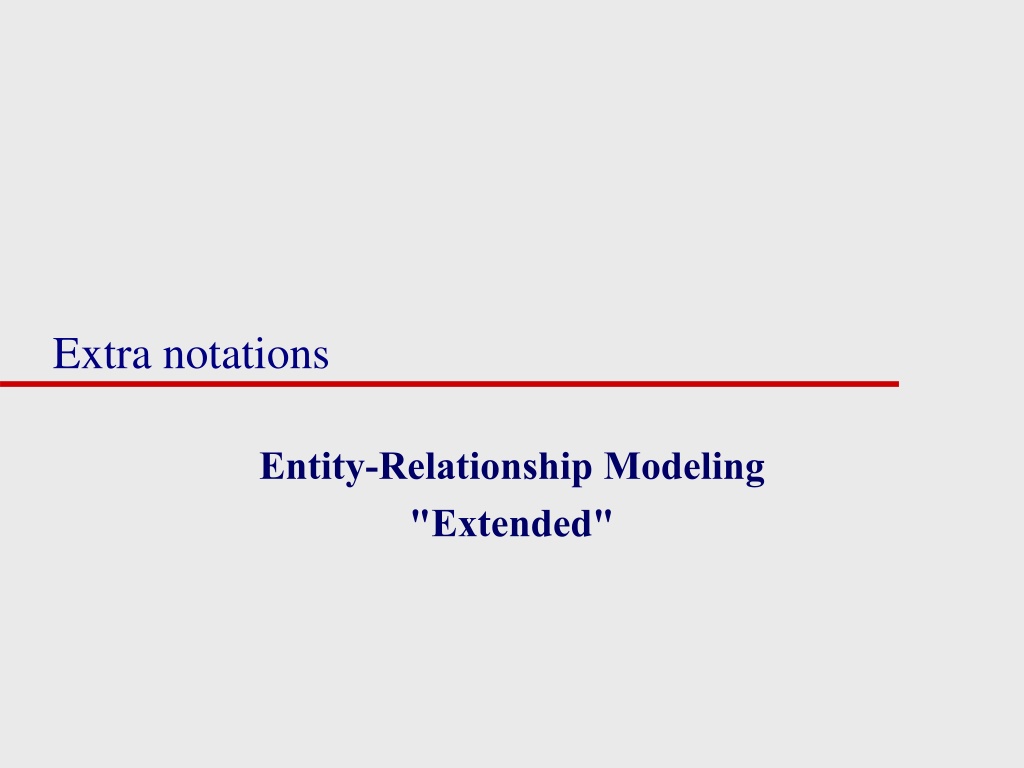 Extra notations

Entity-Relationship Modeling
"Extended"